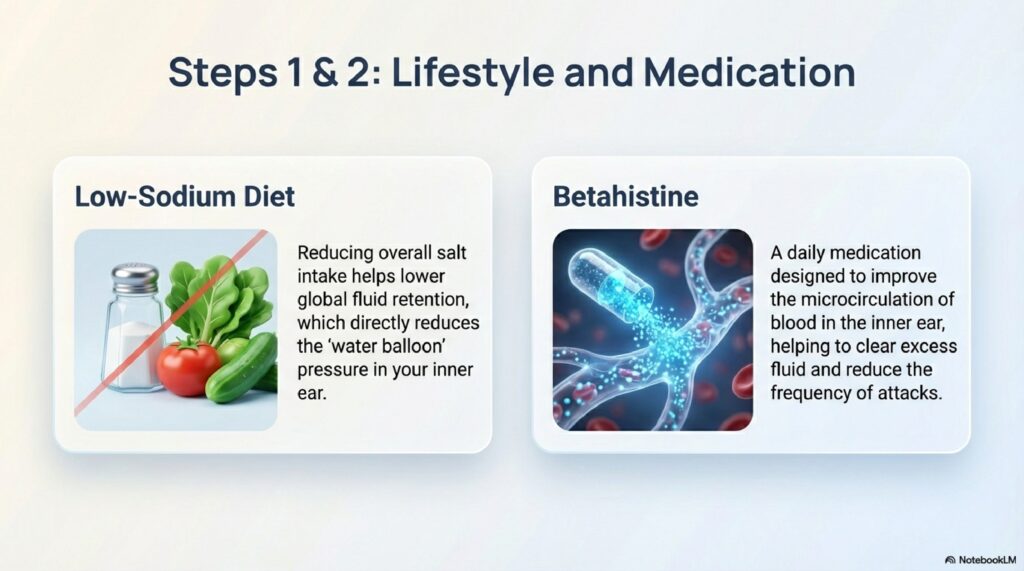 Steps 1 & 2: Lifestyle and Medication

Low-Sodium Diet

Reducing overall salt intake helps lower global fluid retention, which directly reduces the 'water balloon' pressure in your inner ear.

Betahistine

A daily medication designed to improve the microcirculation of blood in the inner ear, helping to clear excess fluid and reduce the frequency of attacks.

NotebookLM